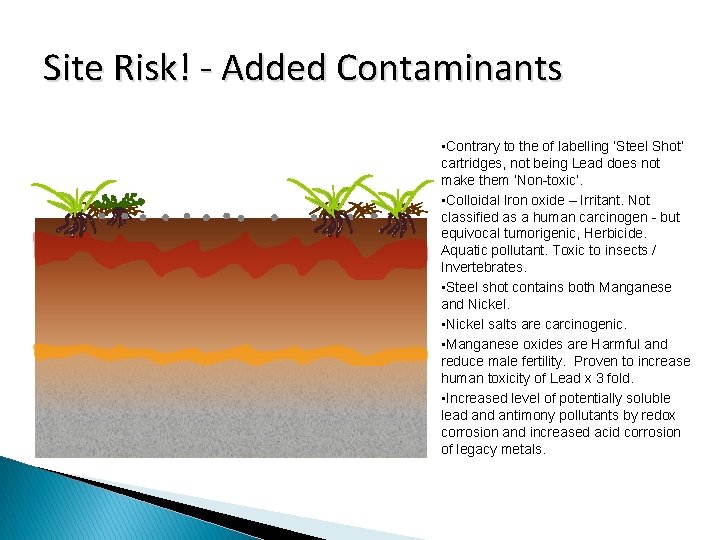 Site Risk! - Added Contaminants

▪Contrary to the of labelling 'Steel Shot' cartridges, not being Lead does not make them 'Non-toxic'.

▪Colloidal Iron oxide – Irritant. Not classified as a human carcinogen - but equivocal tumorigenic, Herbicide. Aquatic pollutant. Toxic to insects / Invertebrates.

▪Steel shot contains both Manganese and Nickel.

▪Nickel salts are carcinogenic.

▪Manganese oxides are Harmful and reduce male fertility. Proven to increase human toxicity of Lead x 3 fold.

▪Increased level of potentially soluble lead and antimony pollutants by redox corrosion and increased acid corrosion of legacy metals.